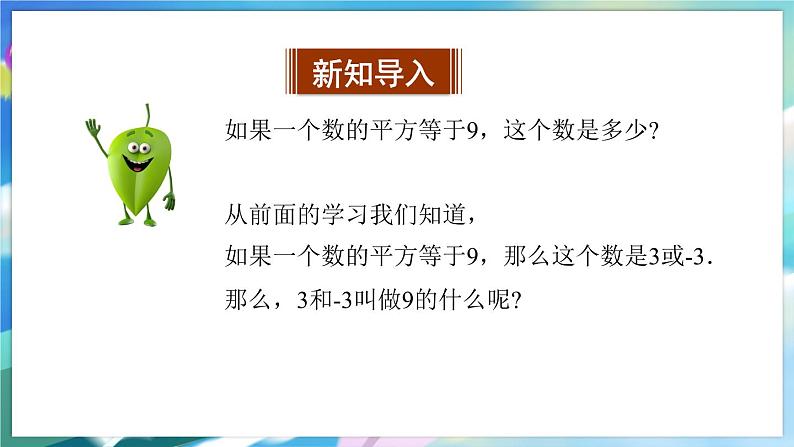 新知导入

如果一个数的平方等于9，这个数是多少?

从前面的学习我们知道，
如果一个数的平方等于9，那么这个数是3或-3.
那么，3和-3叫做9的什么呢?